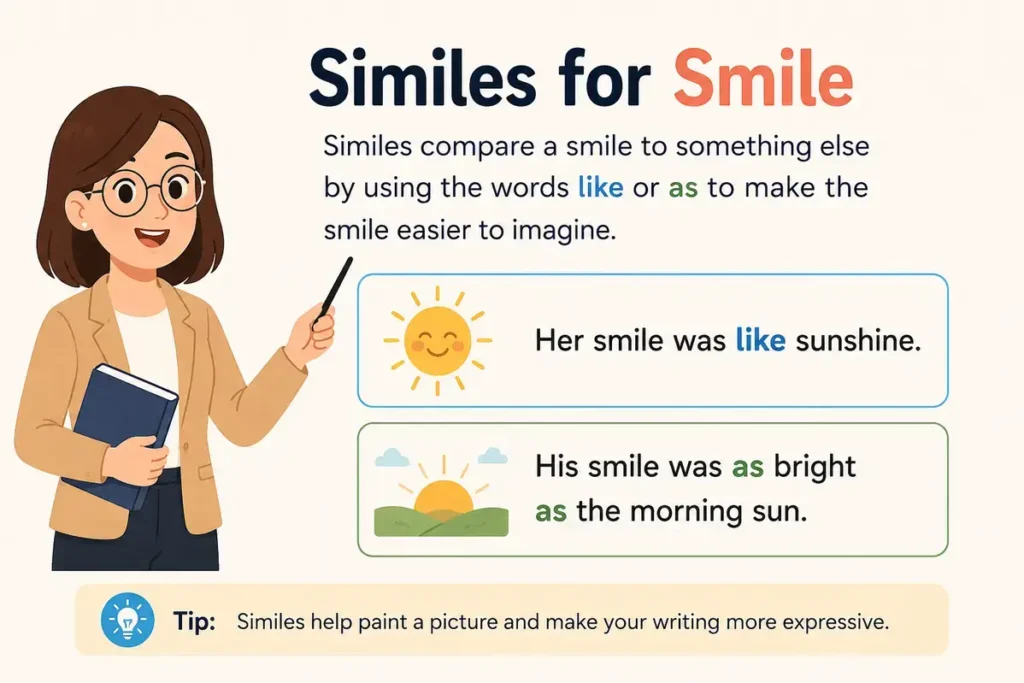 Similes for Smile

Similes compare a smile to something else by using the words like or as to make the smile easier to imagine.

Her smile was like sunshine.

His smile was as bright as the morning sun.

Tip: Similes help paint a picture and make your writing more expressive.